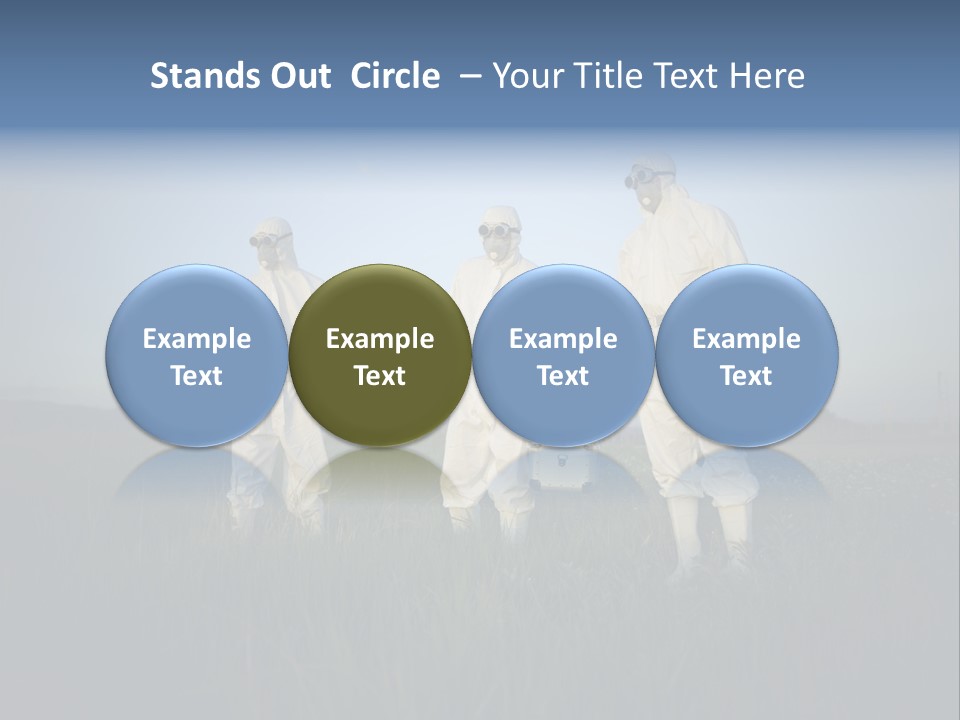 Stands Out Circle – Your Title Text Here

Example Text

Example Text

Example Text

Example Text